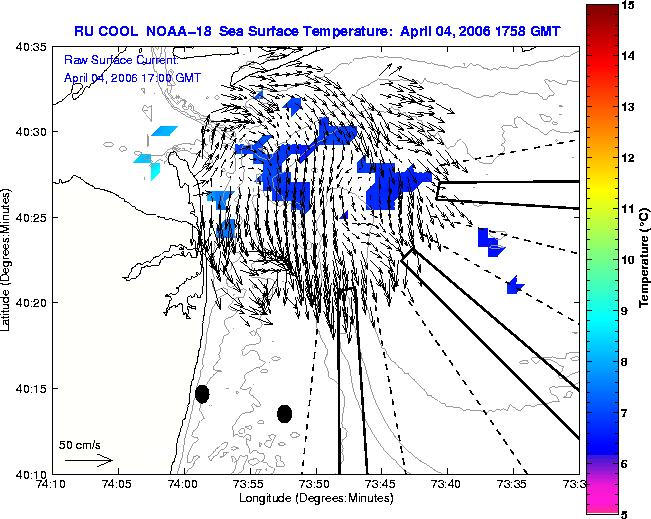 RU COOL NOAA-18 Sea Surface Temperature: April 04, 2006 1758 GMT

Raw Surface Current:
April 04, 2006 17:00 GMT

40:35
40:30
40:25
40:20
40:15
40:10

Latitude (Degrees:Minutes)

50 cm/s

74:10 74:05 74:00 73:55 73:50 73:45 73:40 73:35 73:3

Longitude (Degrees:Minutes)

15
14
13
12
11
10
9
8
7
6
5

Temperature (°C)